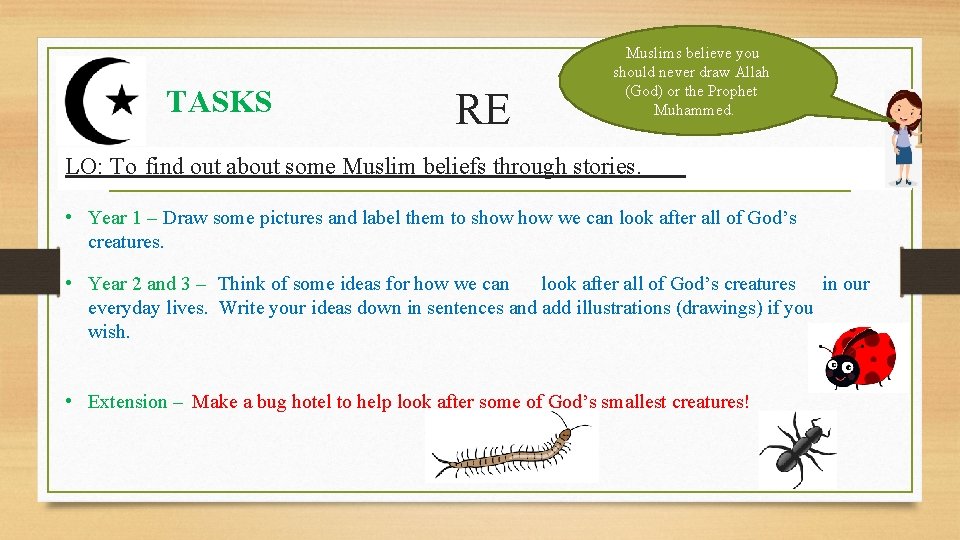 TASKS

RE

Muslims believe you should never draw Allah (God) or the Prophet Muhammed.

LO: To find out about some Muslim beliefs through stories.

• Year 1 – Draw some pictures and label them to show how we can look after all of God's creatures.

• Year 2 and 3 – Think of some ideas for how we can look after all of God's creatures in our everyday lives. Write your ideas down in sentences and add illustrations (drawings) if you wish.

• Extension – Make a bug hotel to help look after some of God's smallest creatures!